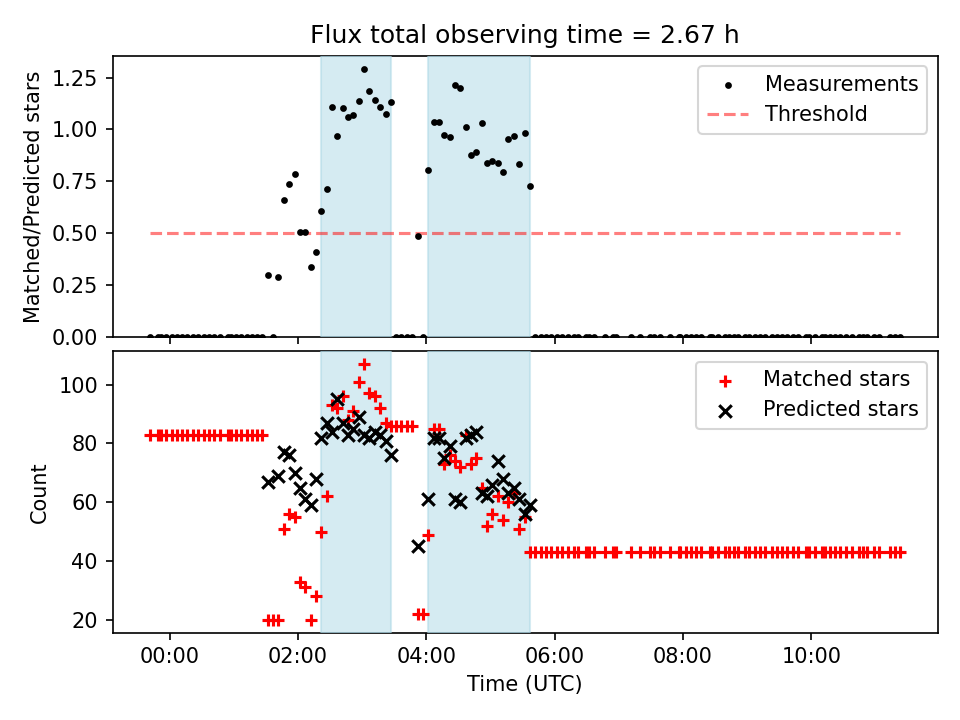 Flux total observing time = 2.67 h

Matched/Predicted stars

1.25
1.00
0.75
0.50
0.25
0.00

Measurements
Threshold

Count

100
80
60
40
20

Matched stars
Predicted stars

00:00
02:00
04:00
06:00
08:00
10:00

Time (UTC)